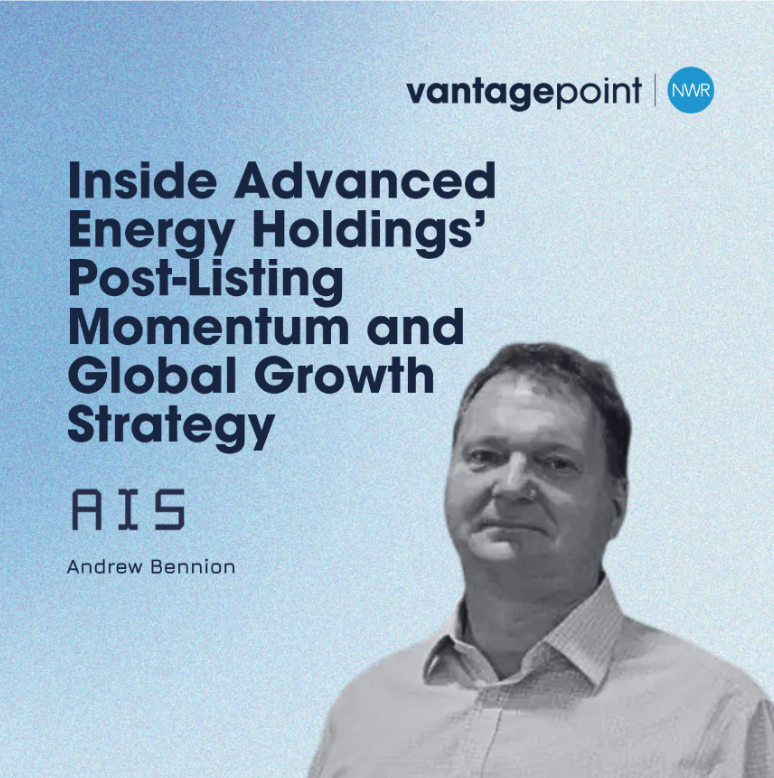 vantagepoint | NWR

Inside Advanced Energy Holdings' Post-Listing Momentum and Global Growth Strategy

AIS

Andrew Bennion